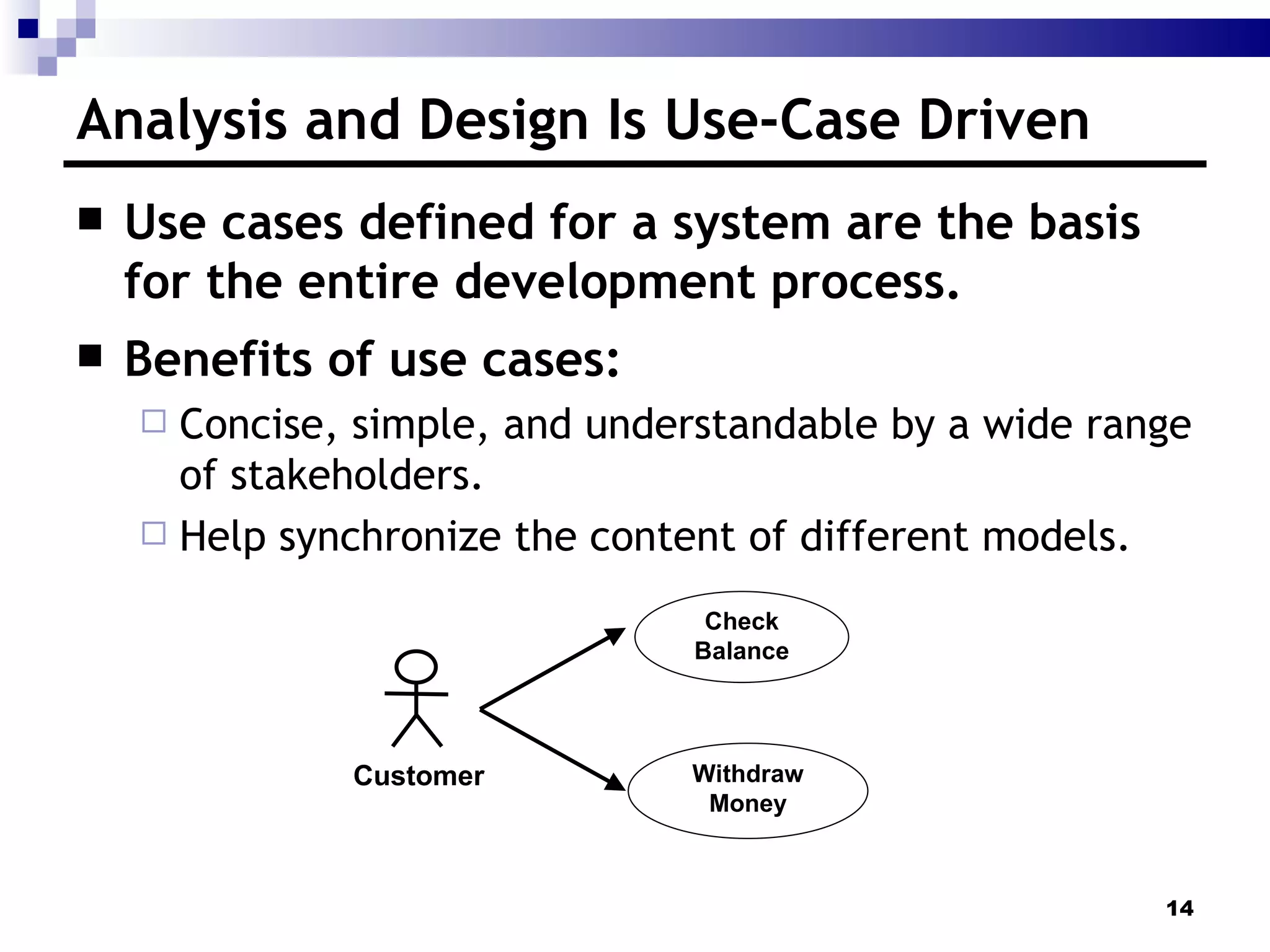 Analysis and Design Is Use-Case Driven

■ Use cases defined for a system are the basis for the entire development process.

■ Benefits of use cases:

□ Concise, simple, and understandable by a wide range of stakeholders.

□ Help synchronize the content of different models.

Check Balance

Customer

Withdraw Money

14